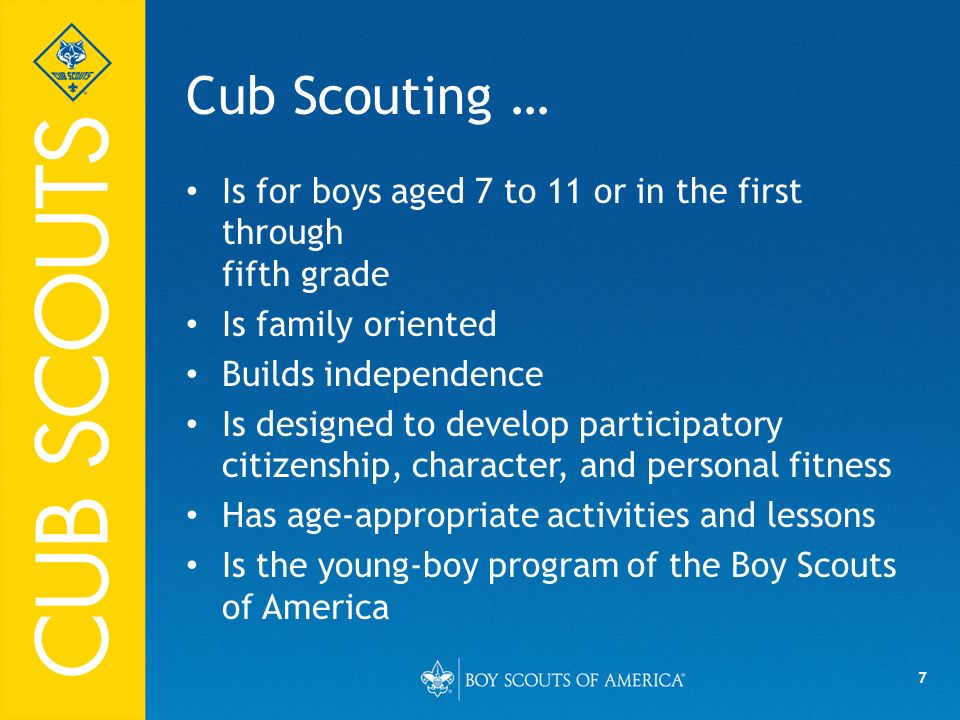 CUB SCOUTS

CUB SCOUTS

Cub Scouting …

• Is for boys aged 7 to 11 or in the first through fifth grade
• Is family oriented
• Builds independence
• Is designed to develop participatory citizenship, character, and personal fitness
• Has age-appropriate activities and lessons
• Is the young-boy program of the Boy Scouts of America

BOY SCOUTS OF AMERICA®

7